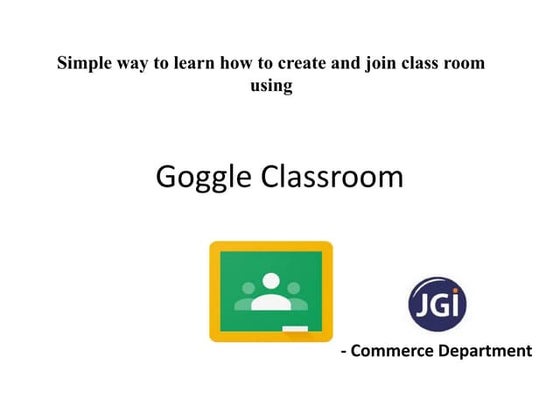 Simple way to learn how to create and join class room using

Goggle Classroom

JGI

- Commerce Department